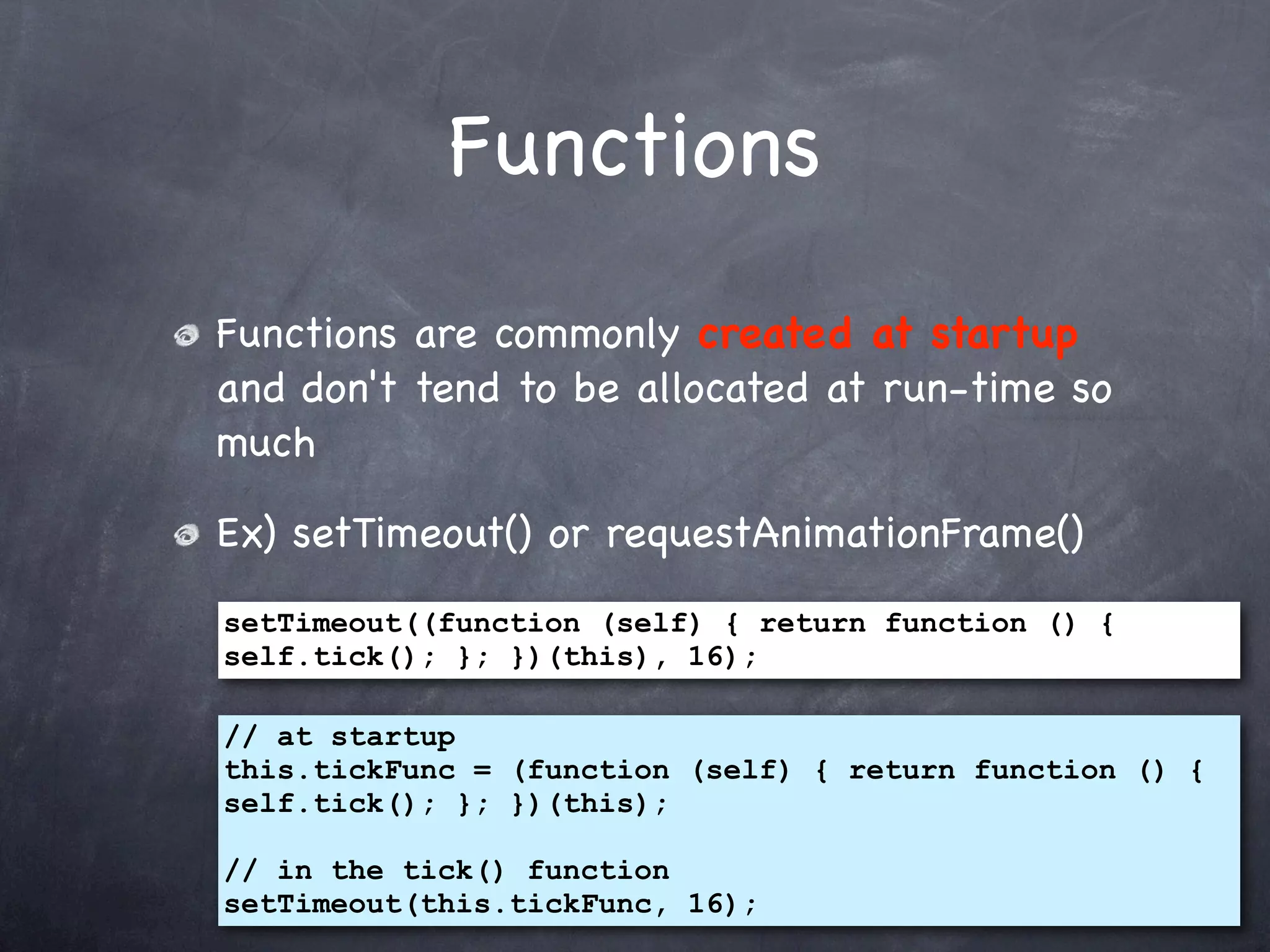 Functions

Functions are commonly created at startup and don't tend to be allocated at run-time so much

Ex) setTimeout() or requestAnimationFrame()

setTimeout((function (self) { return function () { self.tick(); }; })(this), 16);

// at startup
this.tickFunc = (function (self) { return function () { self.tick(); }; })(this);

// in the tick() function
setTimeout(this.tickFunc, 16);